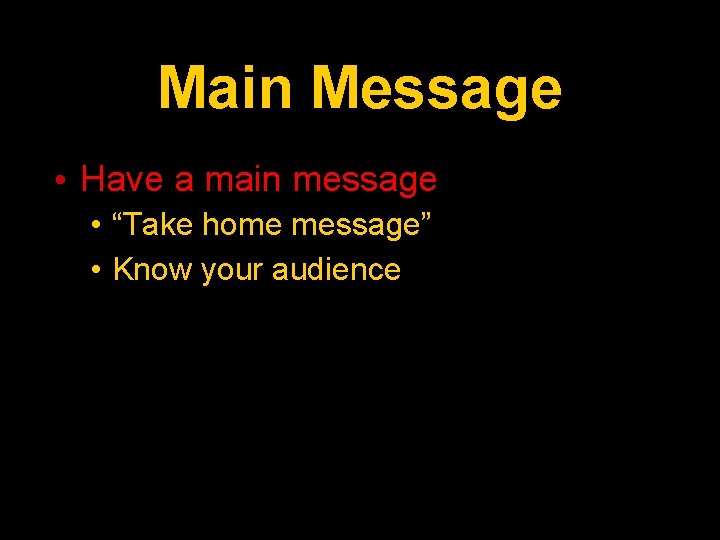 Main Message

• Have a main message
  • “Take home message”
  • Know your audience